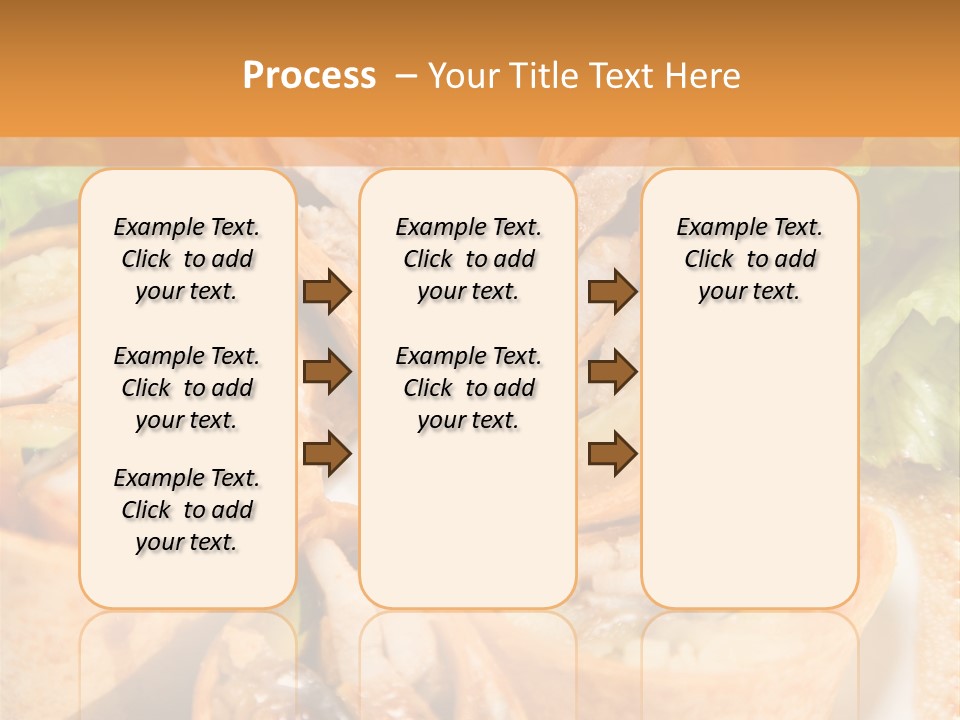 Process – Your Title Text Here

Example Text. Click to add your text.

Example Text. Click to add your text.

Example Text. Click to add your text.

Example Text. Click to add your text.

Example Text. Click to add your text.

Example Text. Click to add your text.